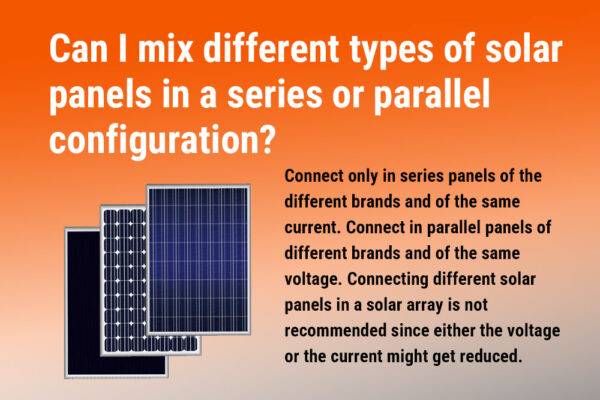 Can I mix different types of solar panels in a series or parallel configuration?

Connect only in series panels of the different brands and of the same current. Connect in parallel panels of different brands and of the same voltage. Connecting different solar panels in a solar array is not recommended since either the voltage or the current might get reduced.